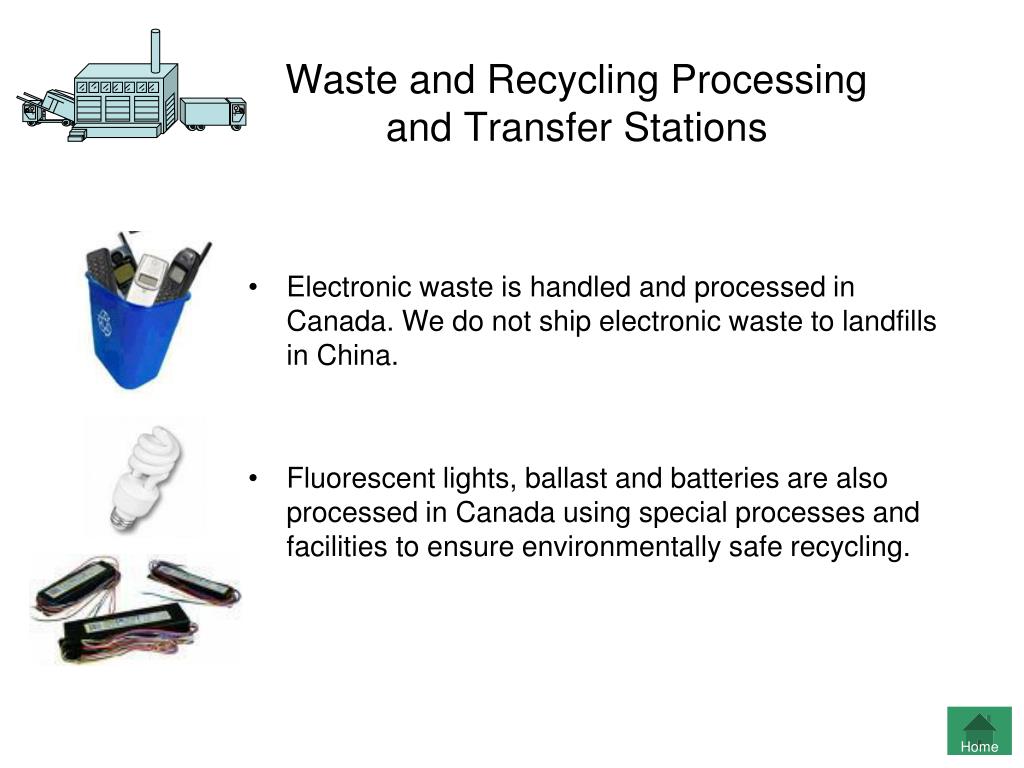 Waste and Recycling Processing and Transfer Stations

• Electronic waste is handled and processed in Canada. We do not ship electronic waste to landfills in China.

• Fluorescent lights, ballast and batteries are also processed in Canada using special processes and facilities to ensure environmentally safe recycling.

Home